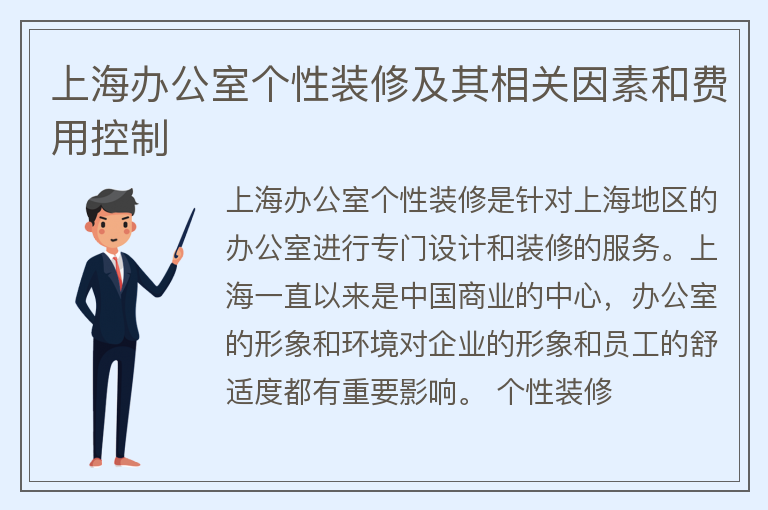 上海办公室个性装修及其相关因素和费用控制

上海办公室个性装修是针对上海地区的办公室进行专门设计和装修的服务。上海一直以来是中国商业的中心，办公室的形象和环境对企业的形象和员工的舒适度都有重要影响。 个性装修